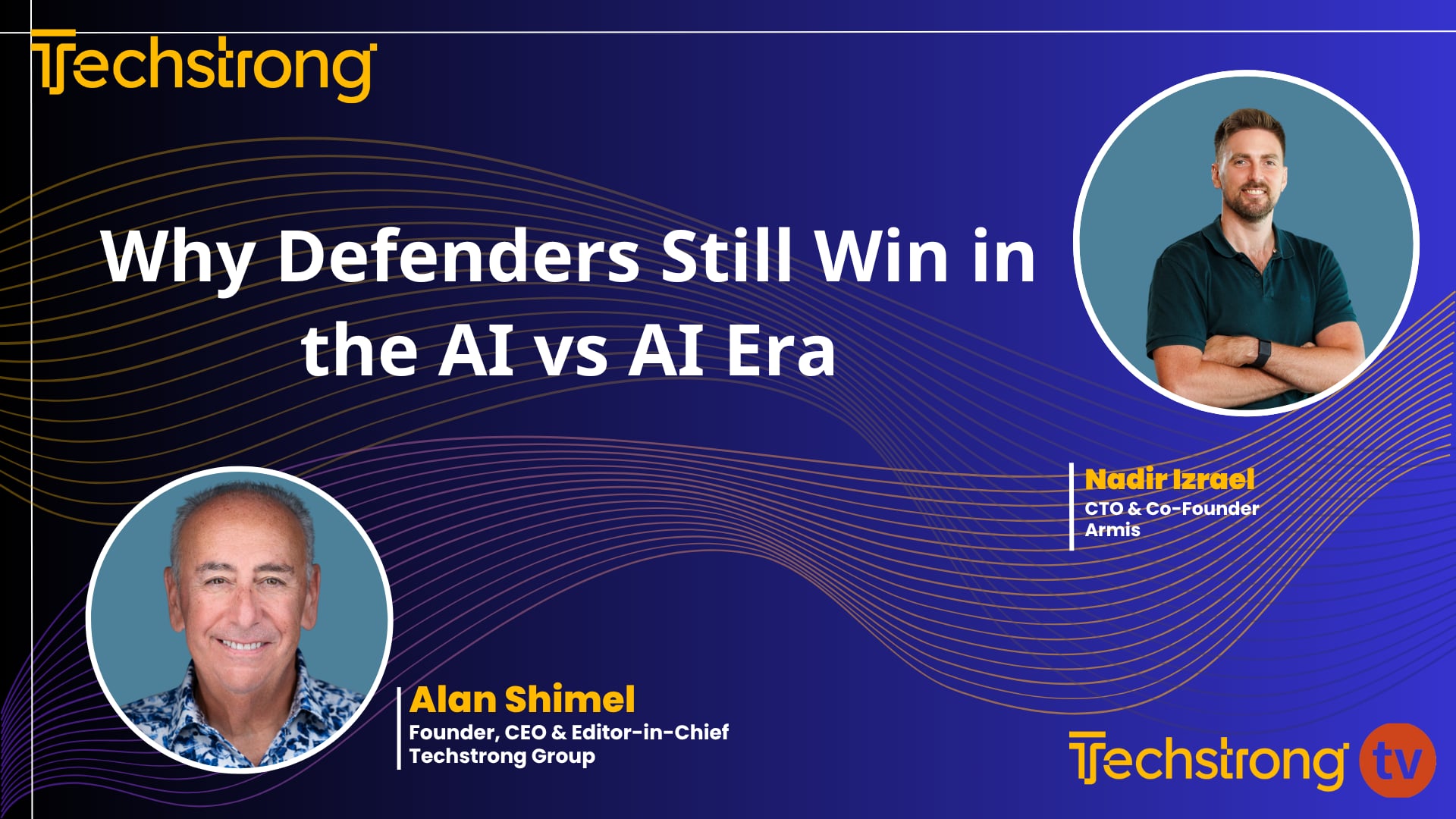 Techstrong

Why Defenders Still Win in the AI vs AI Era

Nadir Izrael
CTO & Co-Founder
Armis

Alan Shimel
Founder, CEO & Editor-in-Chief
Techstrong Group

Techstrong tv